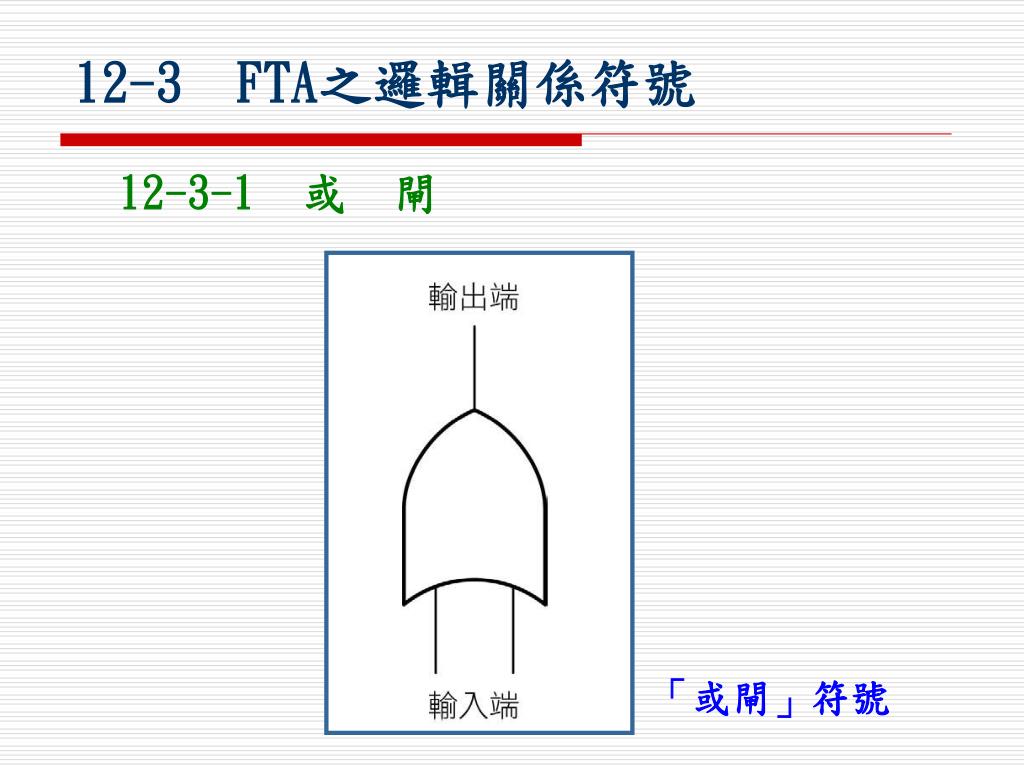 12-3 FTA之邏輯關係符號

12-3-1 或 閘

輸出端

輸入端

「或閘」符號